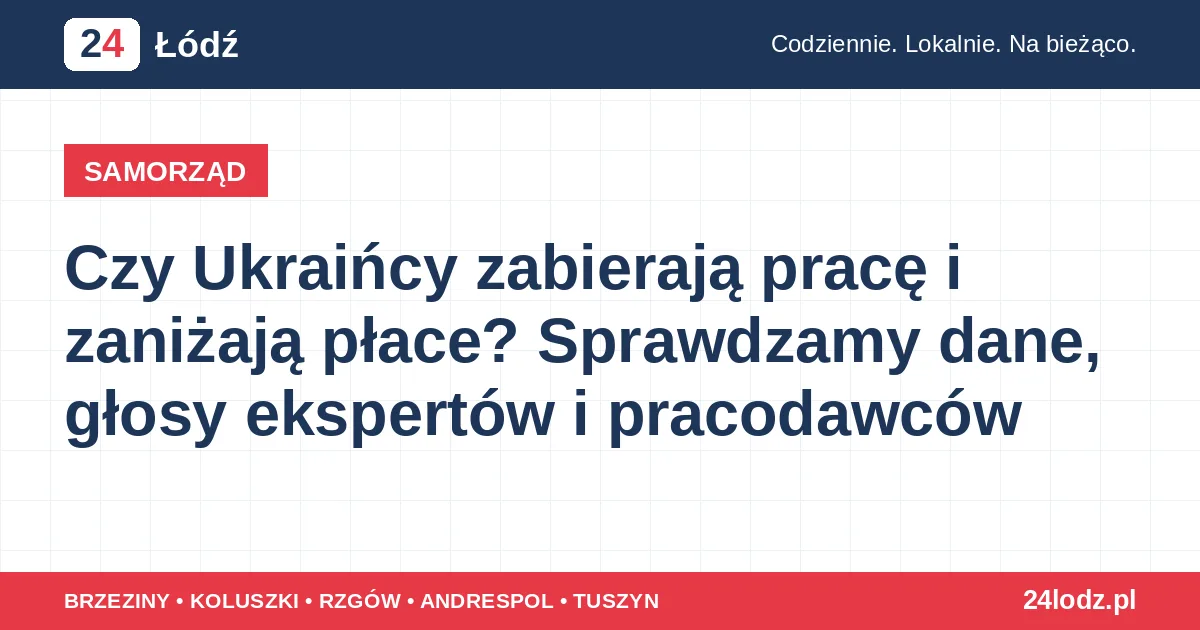 24 Łódź

Codziennie. Lokalnie. Na bieżąco.

SAMORZĄD

Czy Ukraińcy zabierają pracę i zaniżają płace? Sprawdzamy dane, głosy ekspertów i pracodawców

BRZEZINY • KOLUSZKI • RZGÓW • ANDRESPOL • TUSZYN

24lodz.pl